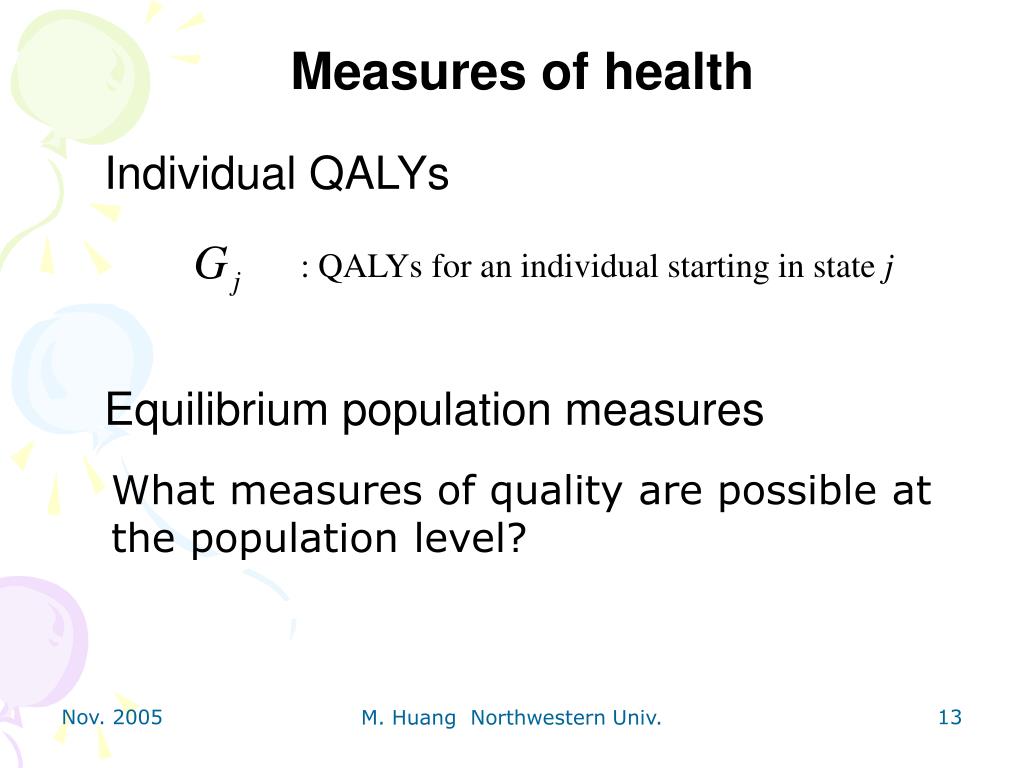 Measures of health

Individual QALYs

$G_j$ : QALYs for an individual starting in state $j$

Equilibrium population measures

What measures of quality are possible at the population level?

Nov. 2005

M. Huang Northwestern Univ.

13